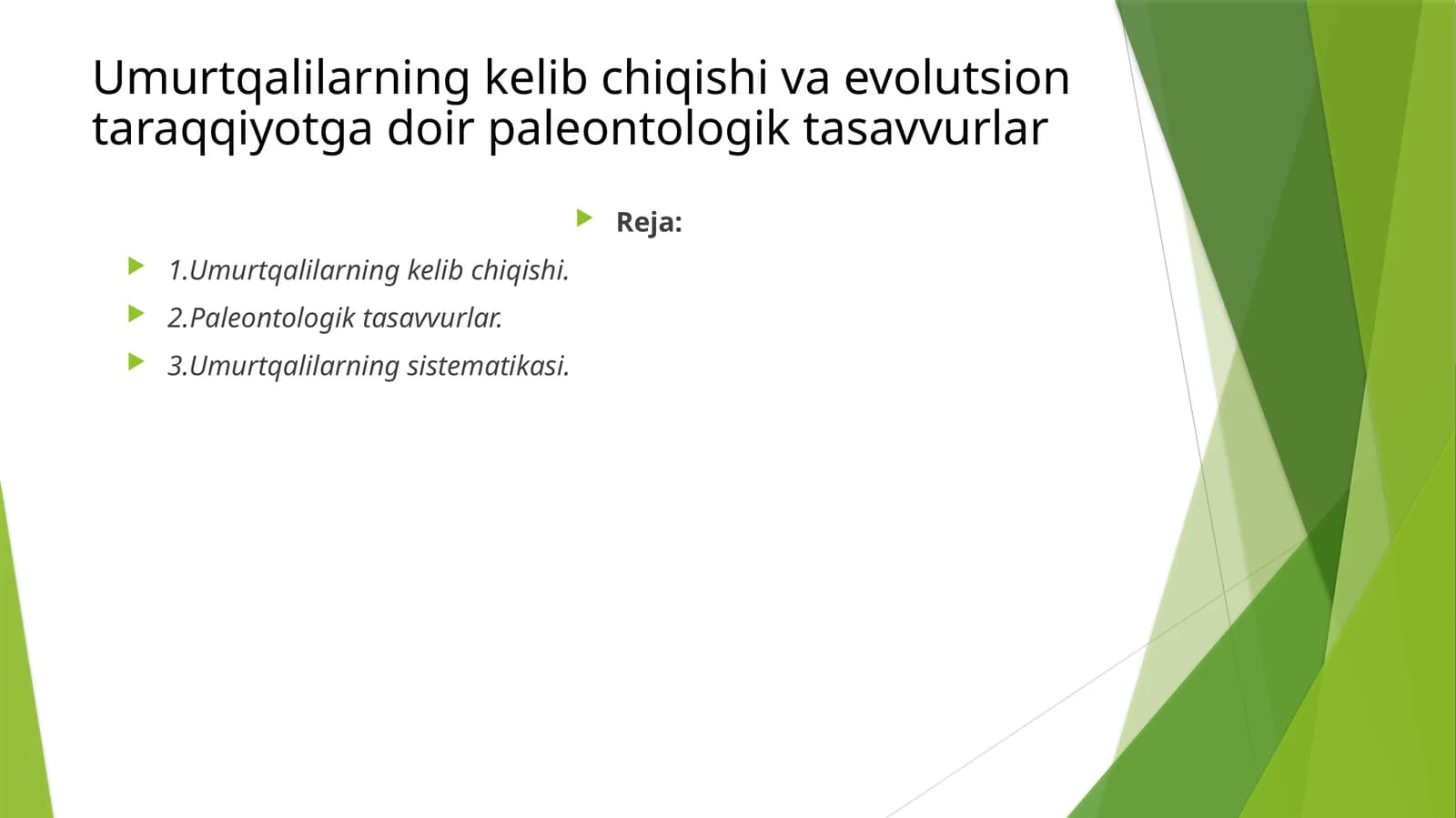 Umurtqalilarning kelib chiqishi va evolutsion taraqqiyotga doir paleontologik tasavvurlar

Reja:

1.Umurtqalilarning kelib chiqishi.

2.Paleontologik tasavvurlar.

3.Umurtqalilarning sistematikasi.